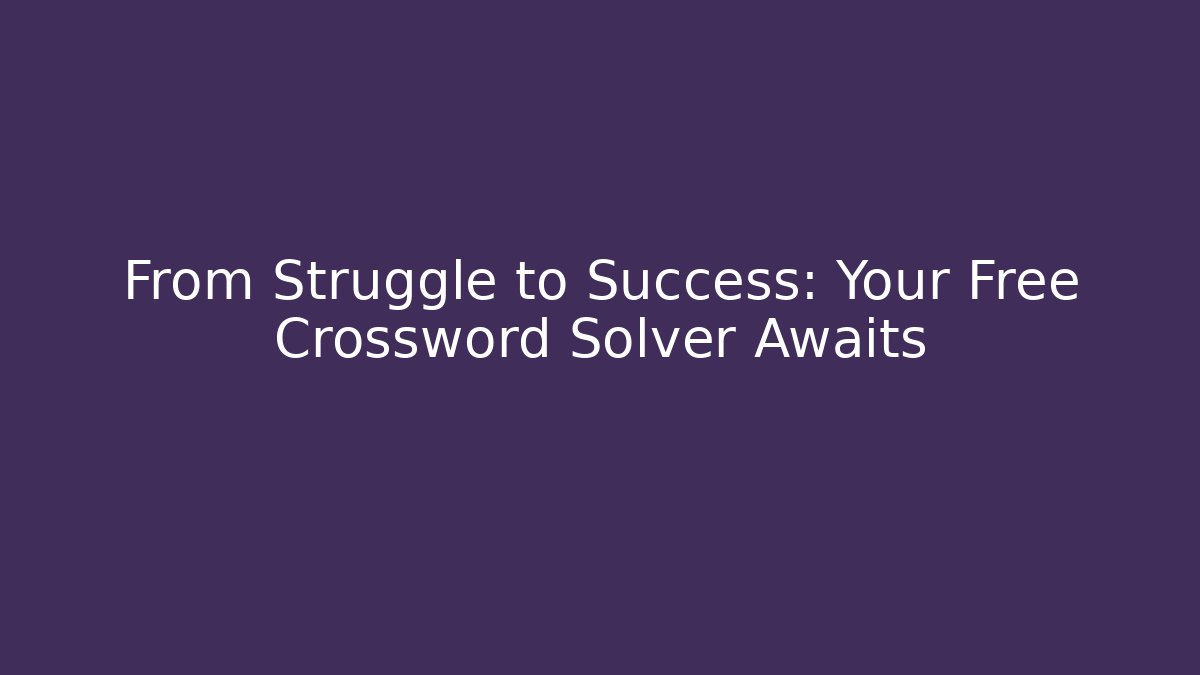 From Struggle to Success: Your Free Crossword Solver Awaits